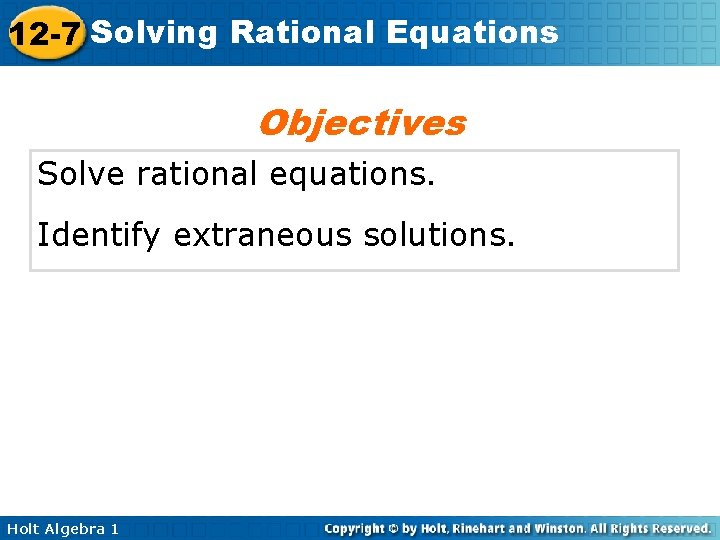 12-7 Solving Rational Equations

Objectives

Solve rational equations.

Identify extraneous solutions.

Holt Algebra 1

Copyright © by Holt, Rinehart and Winston. All Rights Reserved.